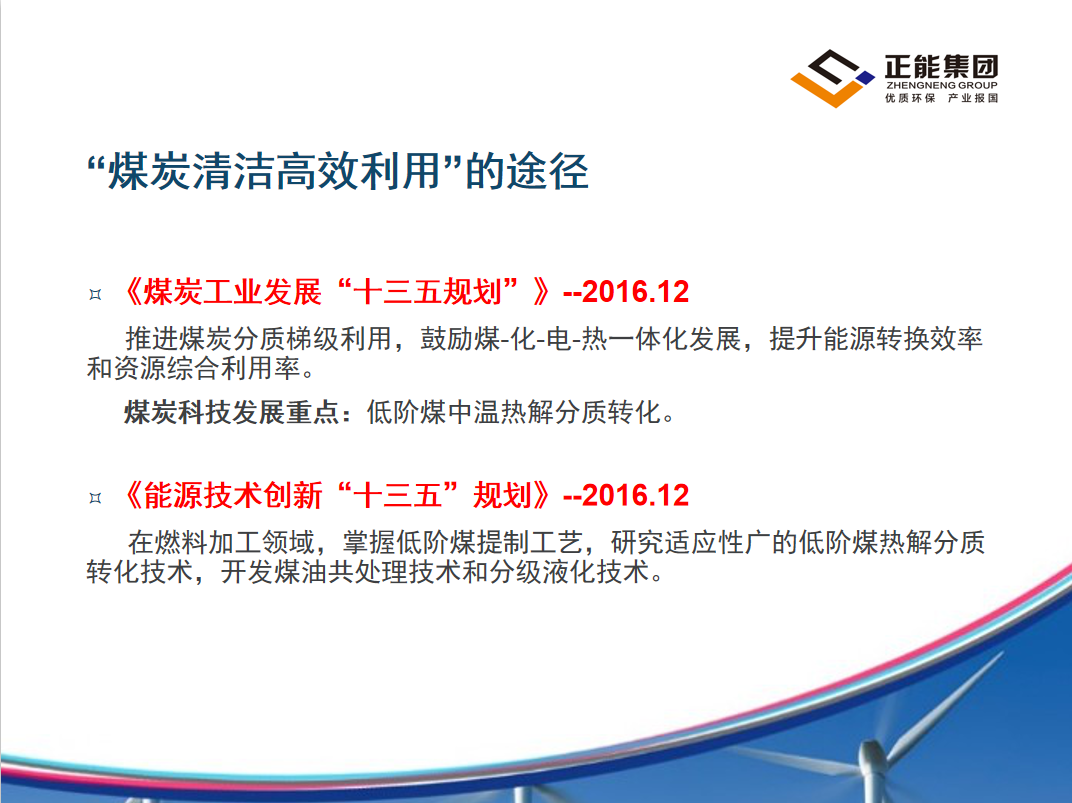 正能集团
ZHENGNENG GROUP
优质环保 产业报国

“煤炭清洁高效利用”的途径

¤ 《煤炭工业发展“十三五规划”》--2016.12

推进煤炭分质梯级利用，鼓励煤-化-电-热一体化发展，提升能源转换效率和资源综合利用率。

煤炭科技发展重点：低阶煤中温热解分质转化。

¤ 《能源技术创新“十三五”规划》--2016.12

在燃料加工领域，掌握低阶煤提制工艺，研究适应性广的低阶煤热解分质转化技术，开发煤油共处理技术和分级液化技术。